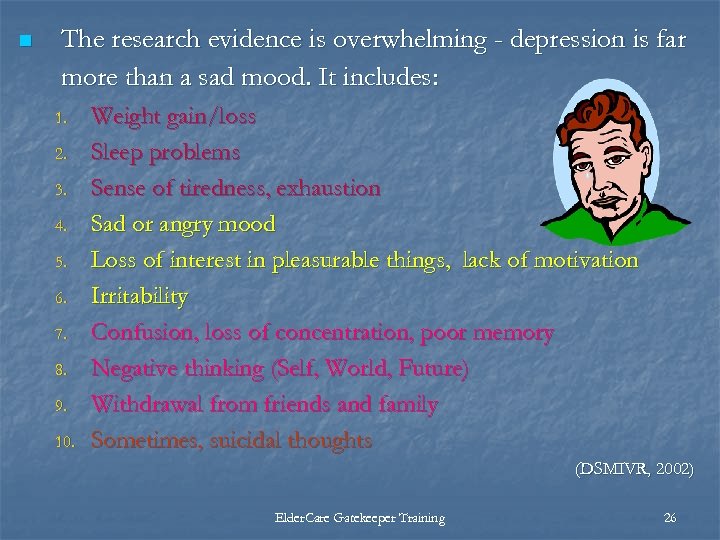 The research evidence is overwhelming - depression is far more than a sad mood. It includes:

1. Weight gain/loss
2. Sleep problems
3. Sense of tiredness, exhaustion
4. Sad or angry mood
5. Loss of interest in pleasurable things, lack of motivation
6. Irritability
7. Confusion, loss of concentration, poor memory
8. Negative thinking (Self, World, Future)
9. Withdrawal from friends and family
10. Sometimes, suicidal thoughts

(DSMIVR, 2002)

ElderCare Gatekeeper Training

26